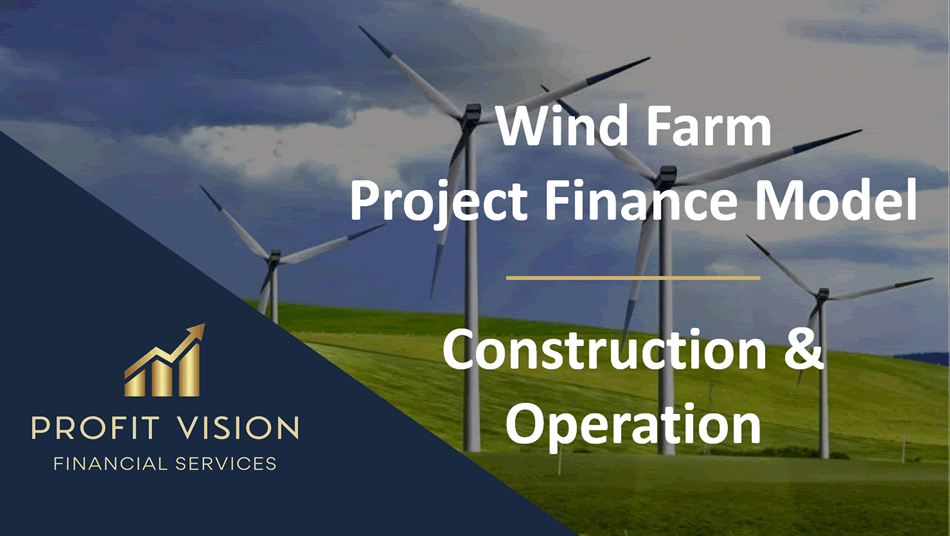 Wind Farm
Project Finance Model

Construction &
Operation

PROFIT VISION
FINANCIAL SERVICES